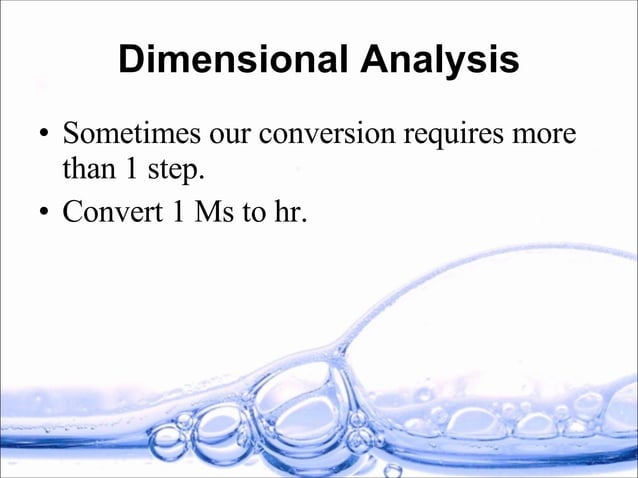 Dimensional Analysis

• Sometimes our conversion requires more than 1 step.

• Convert 1 Ms to hr.